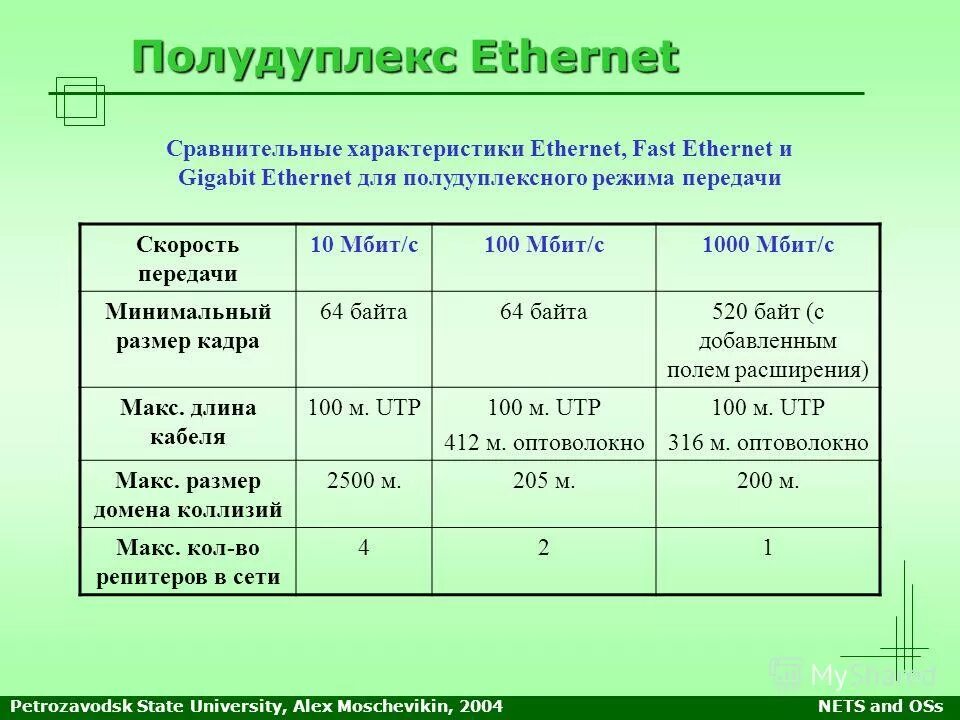 Полудуплекс Ethernet

Сравнительные характеристики Ethernet, Fast Ethernet и Gigabit Ethernet для полудуплексного режима передачи

| Скорость передачи | 10 Мбит/с | 100 Мбит/с | 1000 Мбит/с |
|---|---|---|---|
| Минимальный размер кадра | 64 байта | 64 байта | 520 байт (с добавленным полем расширения) |
| Макс. длина кабеля | 100 м. UTP | 100 м. UTP 412 м. оптоволокно | 100 м. UTP 316 м. оптоволокно |
| Макс. размер домена коллизий | 2500 м. | 205 м. | 200 м. |
| Макс. кол-во репитеров в сети | 4 | 2 | 1 |

MyShared

Petrozavodsk State University, Alex Moschevikin, 2004 NETS and OSs